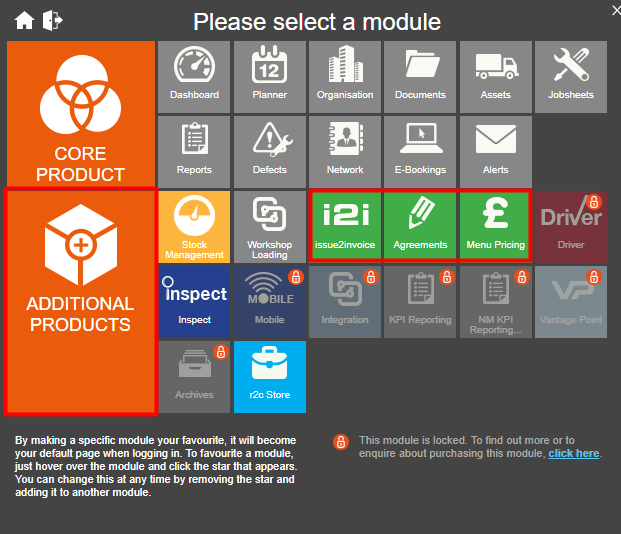 Please select a module

CORE PRODUCT

Dashboard
12
Planner
Organisation
Documents
Assets
Jobsheets
Reports
Defects
Network
E-Bookings
Alerts

ADDITIONAL PRODUCTS

Stock Management
Workshop Loading
i2i
issue2invoice
Agreements
£
Menu Pricing
Driver
Driver
inspect
Inspect
MOBILE
Mobile
Integration
KPI Reporting
NM KPI Reporting...
VP
Vantage Point
Archives
r2c Store

By making a specific module your favourite, it will become your default page when logging in. To favourite a module, just hover over the module and click the star that appears. You can change this at any time by removing the star and adding it to another module.

This module is locked. To find out more or to enquire about purchasing this module, click here.